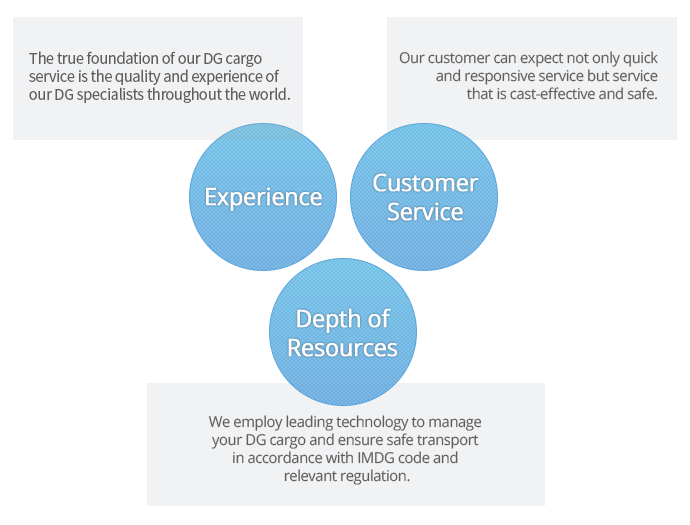 The true foundation of our DG cargo service is the quality and experience of our DG specialists throughout the world.

Our customer can expect not only quick and responsive service but service that is cast-effective and safe.

Experience

Customer Service

Depth of Resources

We employ leading technology to manage your DG cargo and ensure safe transport in accordance with IMDG code and relevant regulation.